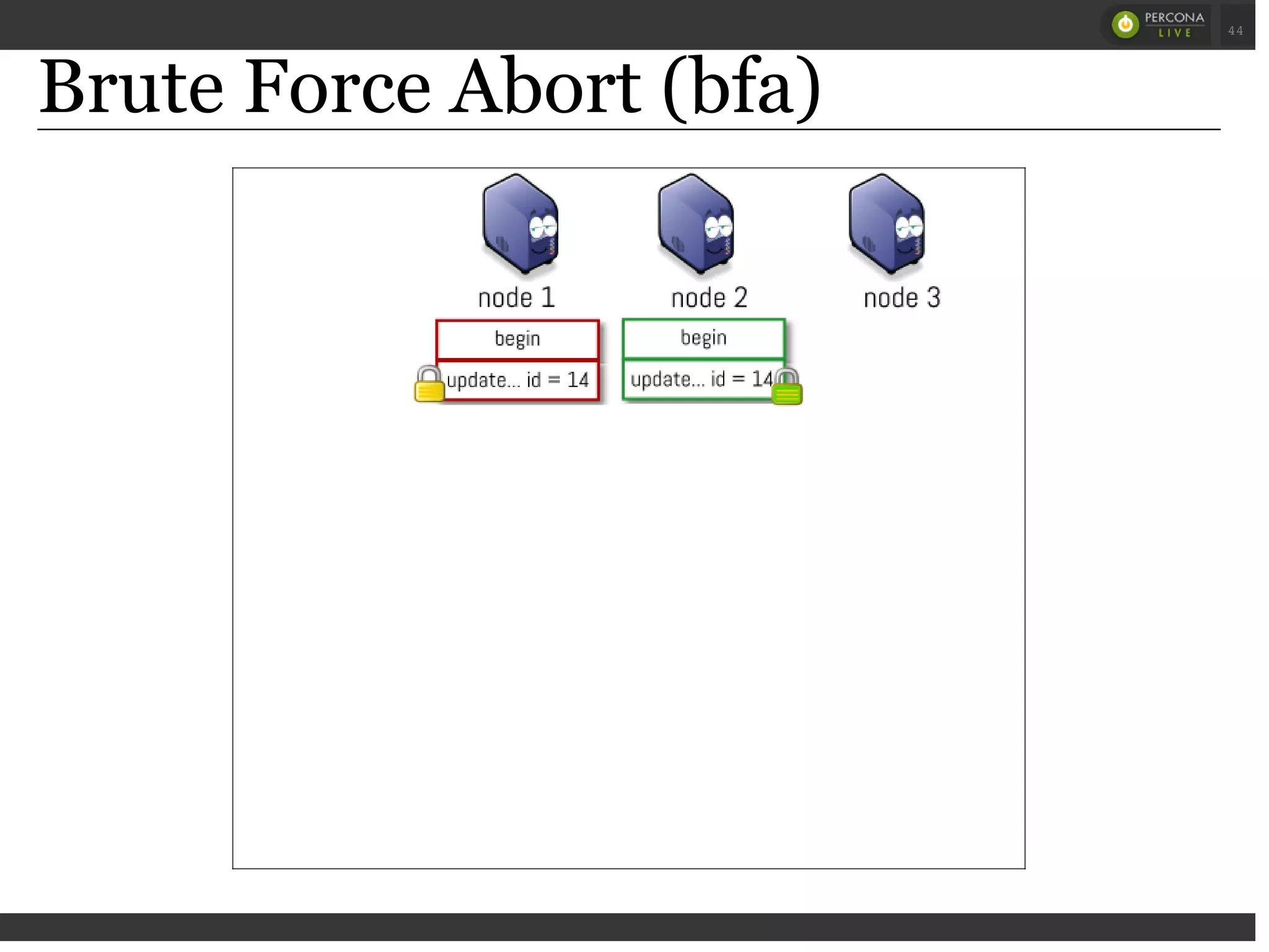 PERCONA LIVE

44

Brute Force Abort (bfa)

node 1

node 2

node 3

begin

update... id = 14

begin

update... id = 14